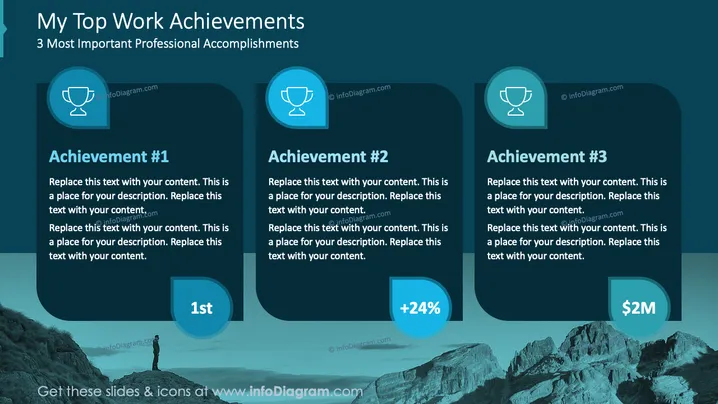 My Top Work Achievements
3 Most Important Professional Accomplishments

© infoDiagram.com

Achievement #1
Replace this text with your content. This is a place for your description. Replace this text with your content.
Replace this text with your content. This is a place for your description. Replace this text with your content.
1st

© infoDiagram.com

Achievement #2
Replace this text with your content. This is a place for your description. Replace this text with your content.
Replace this text with your content. This is a place for your description. Replace this text with your content.
+24%

© infoDiagram.com

Achievement #3
Replace this text with your content. This is a place for your description. Replace this text with your content.
Replace this text with your content. This is a place for your description. Replace this text with your content.
$2M

Get these slides & icons at www.infoDiagram.com